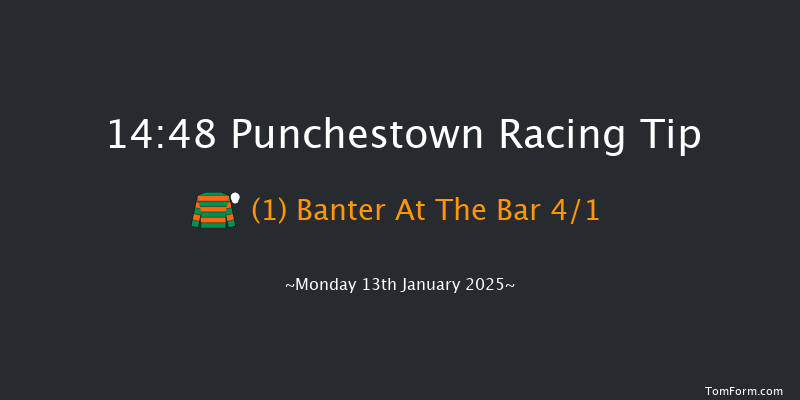 14:48 Punchestown Racing Tip

(1) Banter At The Bar 4/1

~Monday 13th January 2025~

TomForm.com